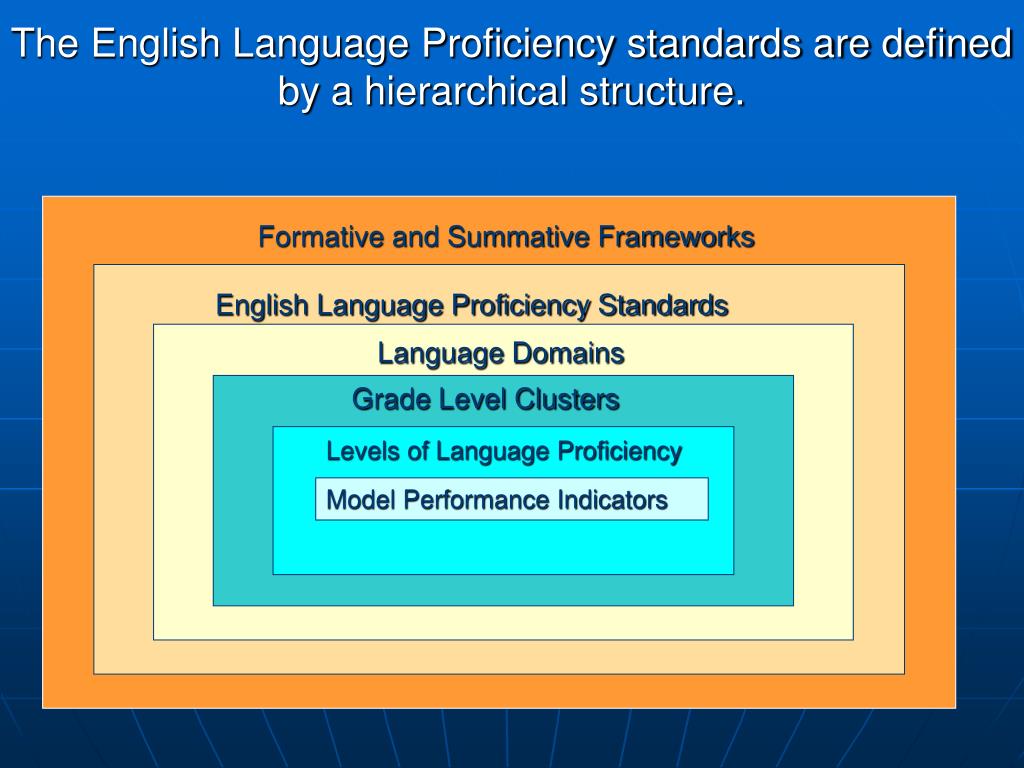 The English Language Proficiency standards are defined by a hierarchical structure.

Formative and Summative Frameworks

English Language Proficiency Standards

Language Domains

Grade Level Clusters

Levels of Language Proficiency

Model Performance Indicators